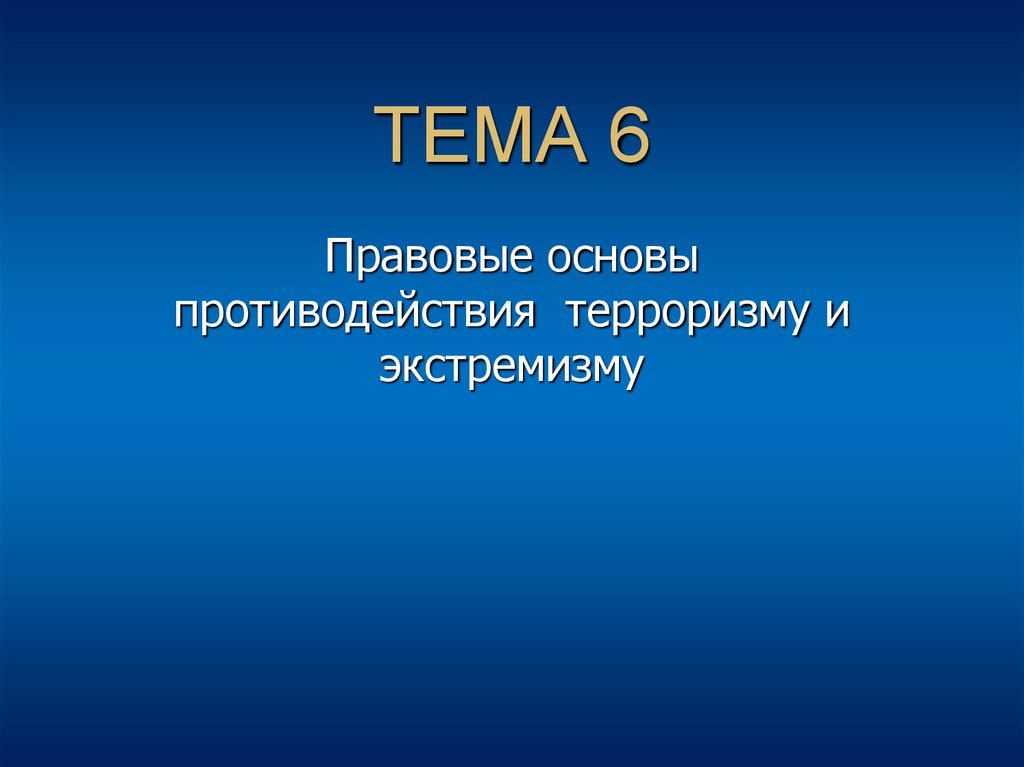 ТЕМА 6

Правовые основы противодействия терроризму и экстремизму